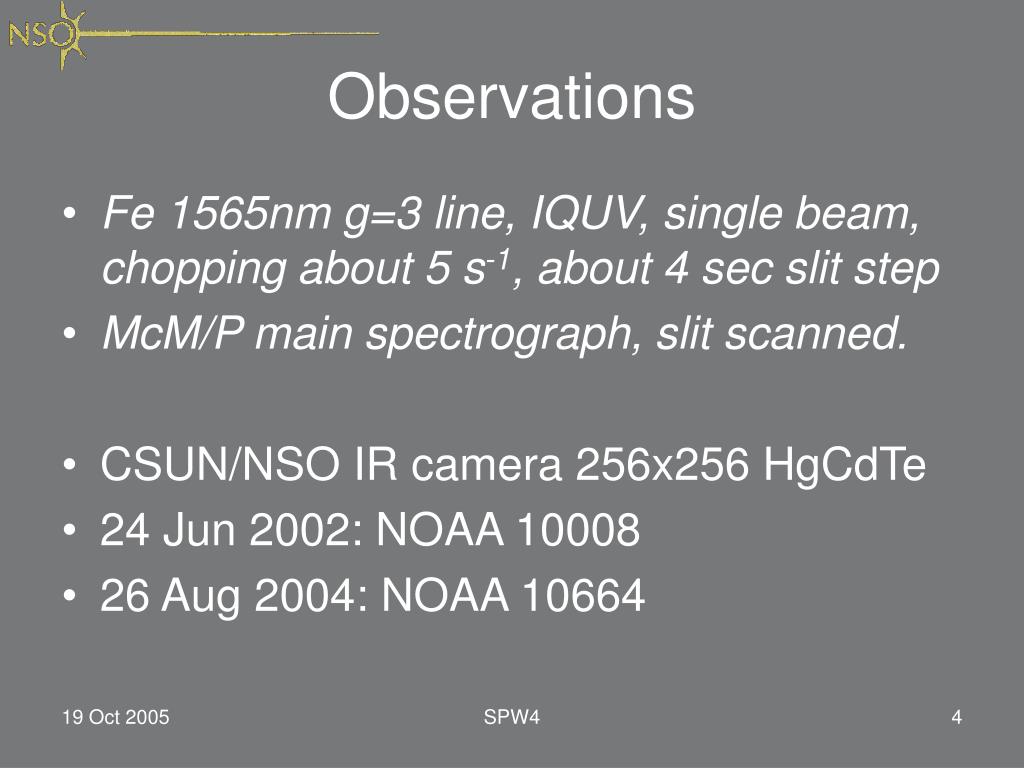 NSO

Observations

• Fe 1565nm g=3 line, IQUV, single beam, chopping about 5 $s^{-1}$, about 4 sec slit step
• McM/P main spectrograph, slit scanned.

• CSUN/NSO IR camera 256x256 HgCdTe
• 24 Jun 2002: NOAA 10008
• 26 Aug 2004: NOAA 10664

19 Oct 2005

SPW4

4